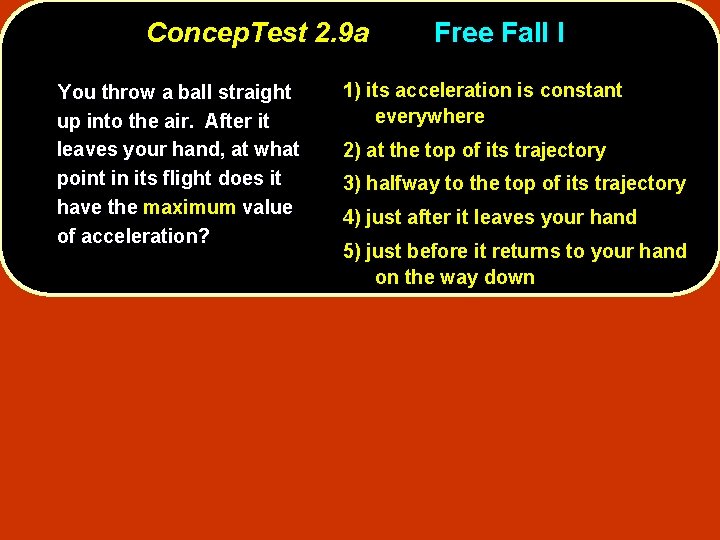 ConcepTest 2.9a Free Fall I

You throw a ball straight up into the air. After it leaves your hand, at what point in its flight does it have the maximum value of acceleration?

1) its acceleration is constant everywhere

2) at the top of its trajectory

3) halfway to the top of its trajectory

4) just after it leaves your hand

5) just before it returns to your hand on the way down